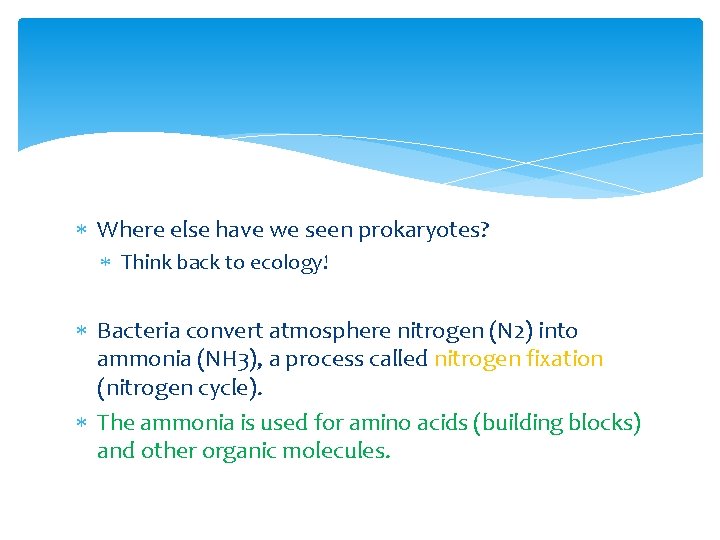 ∗ Where else have we seen prokaryotes?
∗ Think back to ecology!

∗ Bacteria convert atmosphere nitrogen (N2) into ammonia (NH3), a process called nitrogen fixation (nitrogen cycle).
∗ The ammonia is used for amino acids (building blocks) and other organic molecules.